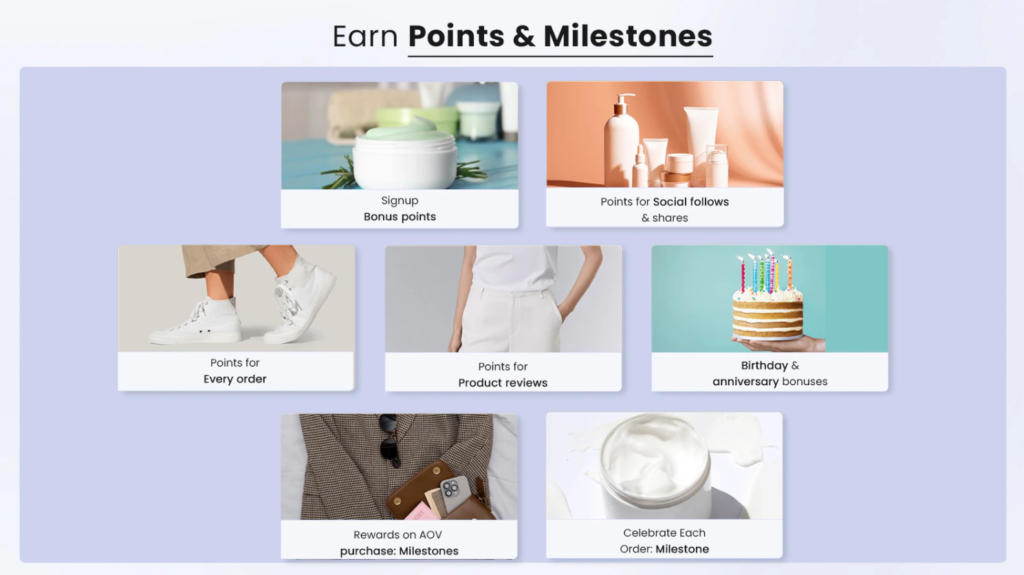 Earn Points & Milestones

Signup
Bonus points

Points for Social follows
& shares

Points for
Every order

Points for
Product reviews

Birthday &
anniversary bonuses

Rewards on AOV
purchase: Milestones

Celebrate Each
Order: Milestone